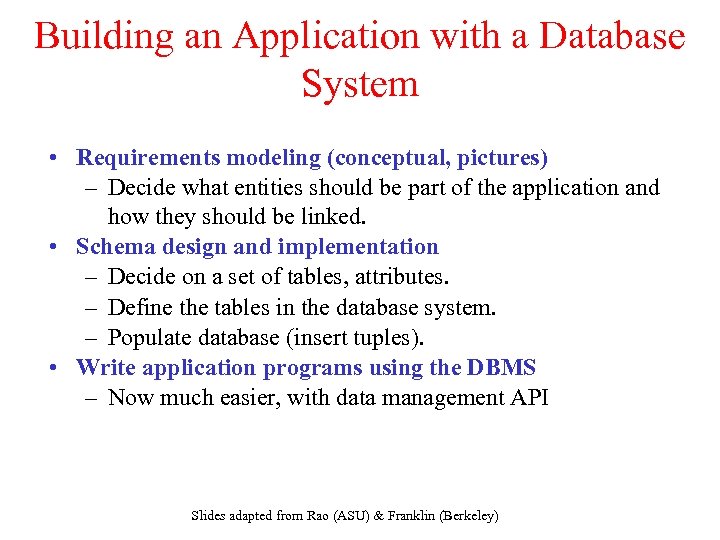 Building an Application with a Database System

• Requirements modeling (conceptual, pictures)
– Decide what entities should be part of the application and how they should be linked.
• Schema design and implementation
– Decide on a set of tables, attributes.
– Define the tables in the database system.
– Populate database (insert tuples).
• Write application programs using the DBMS
– Now much easier, with data management API

Slides adapted from Rao (ASU) & Franklin (Berkeley)